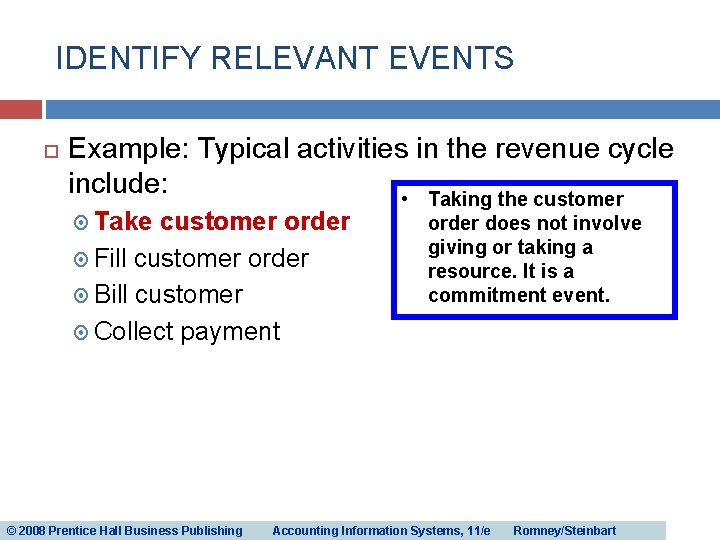 IDENTIFY RELEVANT EVENTS

Example: Typical activities in the revenue cycle include:

Take customer order

Fill customer order

Bill customer

Collect payment

• Taking the customer order does not involve giving or taking a resource. It is a commitment event.

© 2008 Prentice Hall Business Publishing Accounting Information Systems, 11/e Romney/Steinbart